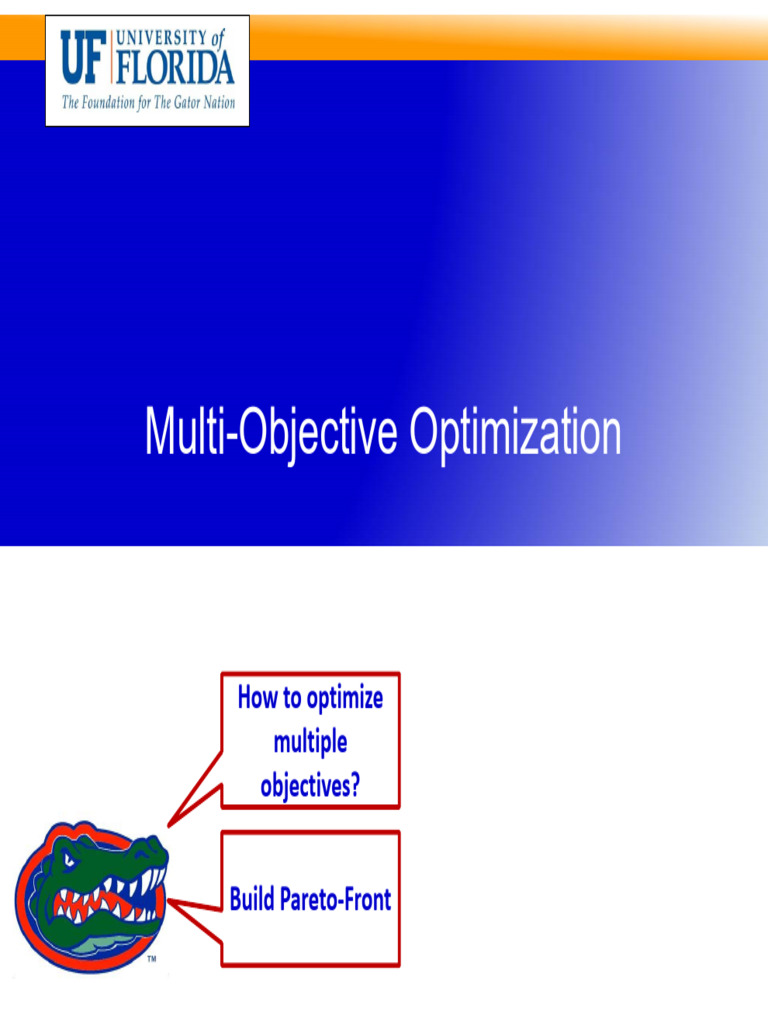 UF UNIVERSITY of FLORIDA
The Foundation for The Gator Nation

Multi-Objective Optimization

How to optimize multiple objectives?

Build Pareto-Front

TM